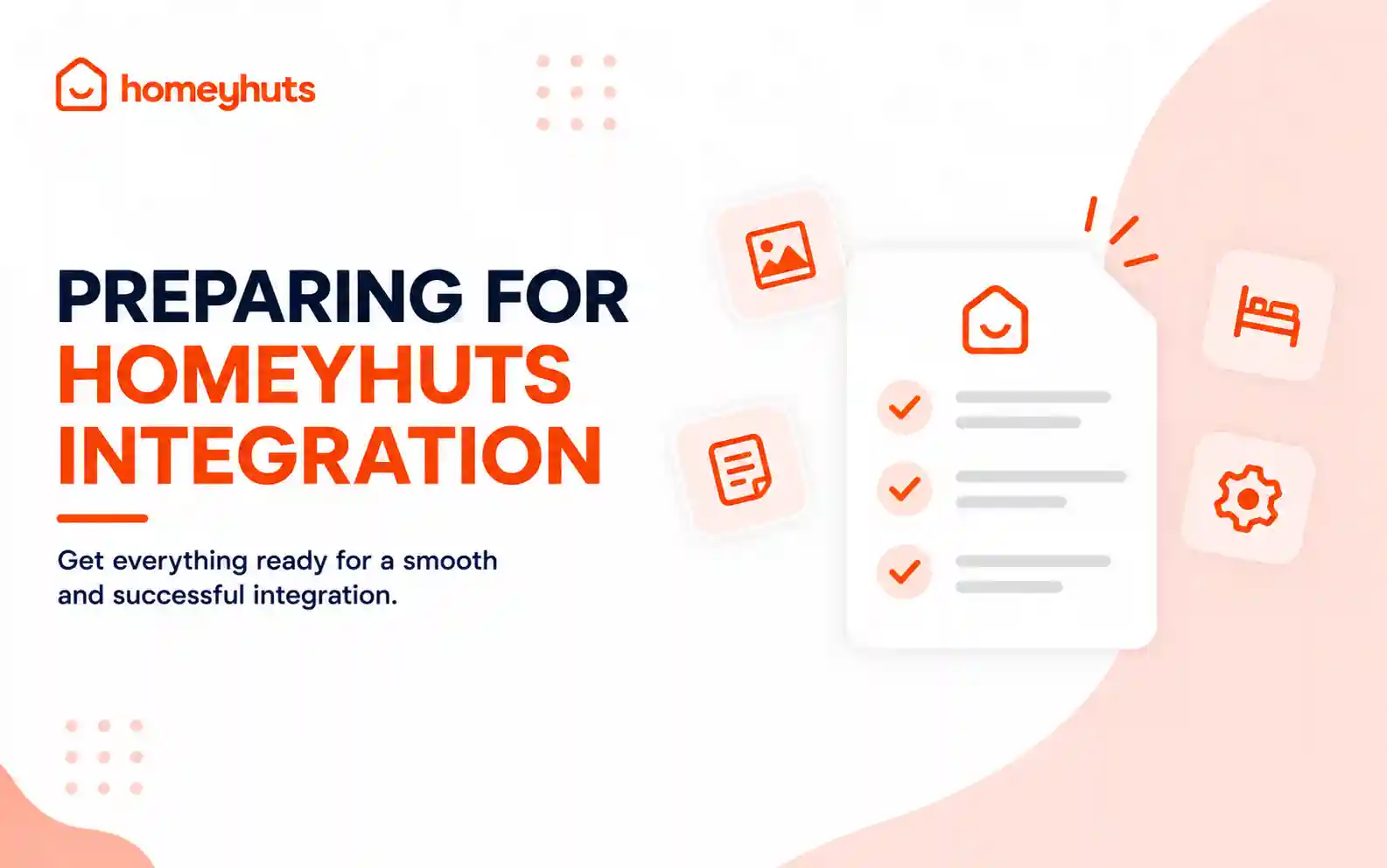 homeyhuts

PREPARING FOR HOMEYHUTS INTEGRATION

Get everything ready for a smooth and successful integration.